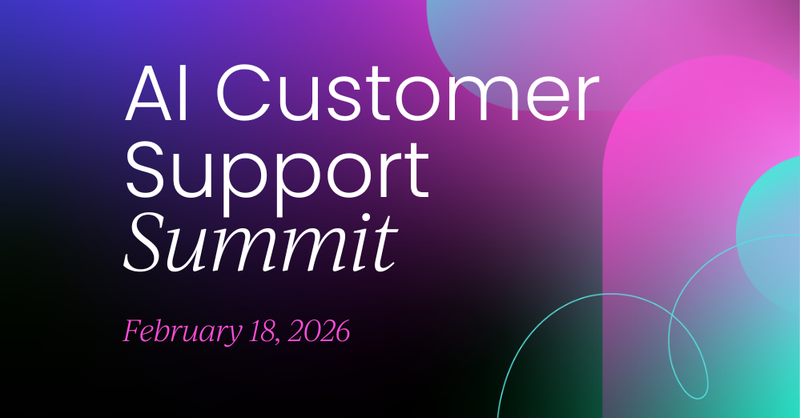 AI Customer Support Summit

February 18, 2026